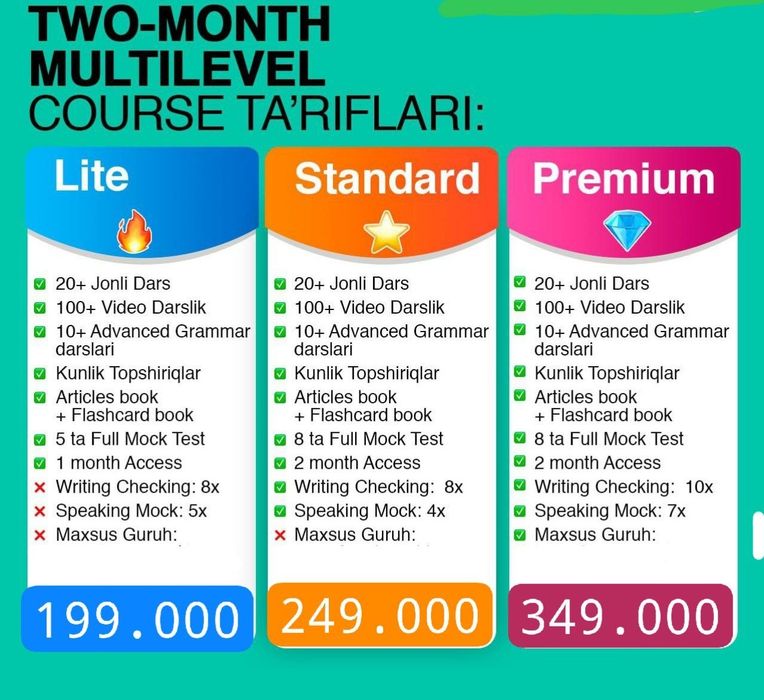 TWO-MONTH MULTILEVEL COURSE TA'RIFLARI:

Lite

20+ Jonli Dars
100+ Video Darslik
10+ Advanced Grammar darslari
Kunlik Topshiriqlar
Articles book + Flashcard book
5 ta Full Mock Test
1 month Access
Writing Checking: 8x
Speaking Mock: 5x
Maxsus Guruh:

199.000

Standard

20+ Jonli Dars
100+ Video Darslik
10+ Advanced Grammar darslari
Kunlik Topshiriqlar
Articles book + Flashcard book
8 ta Full Mock Test
2 month Access
Writing Checking: 8x
Speaking Mock: 4x
Maxsus Guruh:

249.000

Premium

20+ Jonli Dars
100+ Video Darslik
10+ Advanced Grammar darslari
Kunlik Topshiriqlar
Articles book + Flashcard book
8 ta Full Mock Test
2 month Access
Writing Checking: 10x
Speaking Mock: 7x
Maxsus Guruh:

349.000